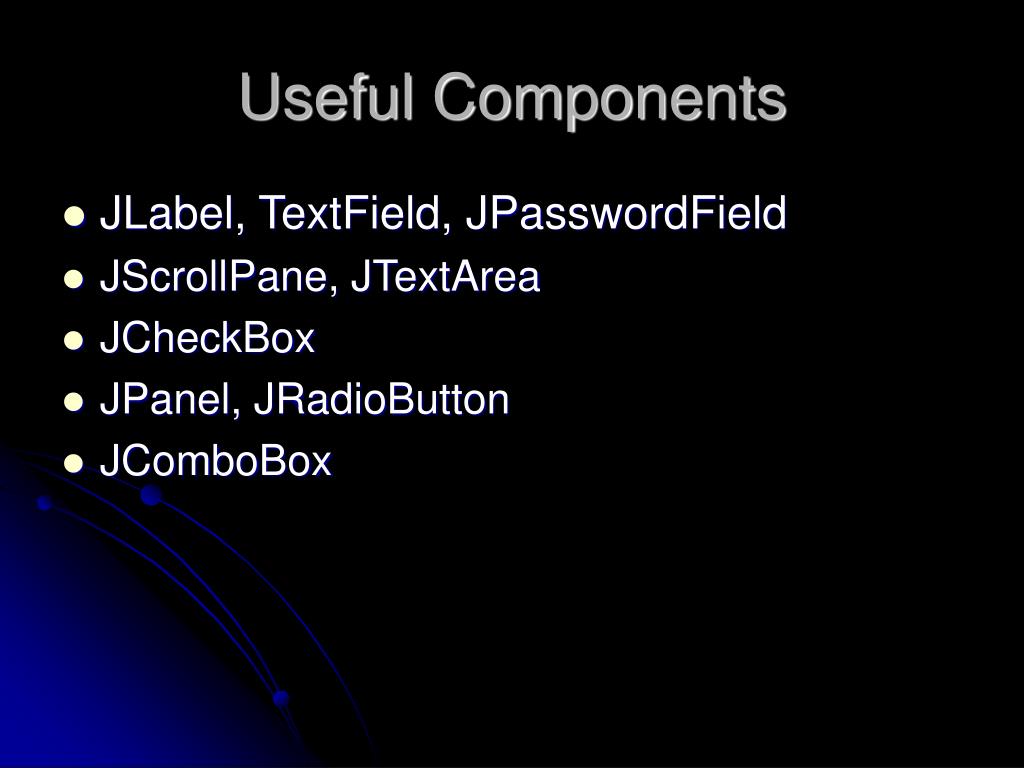 Useful Components

- JLabel, TextField, JPasswordField
- JScrollPane, JTextArea
- JCheckBox
- JPanel, JRadioButton
- JComboBox